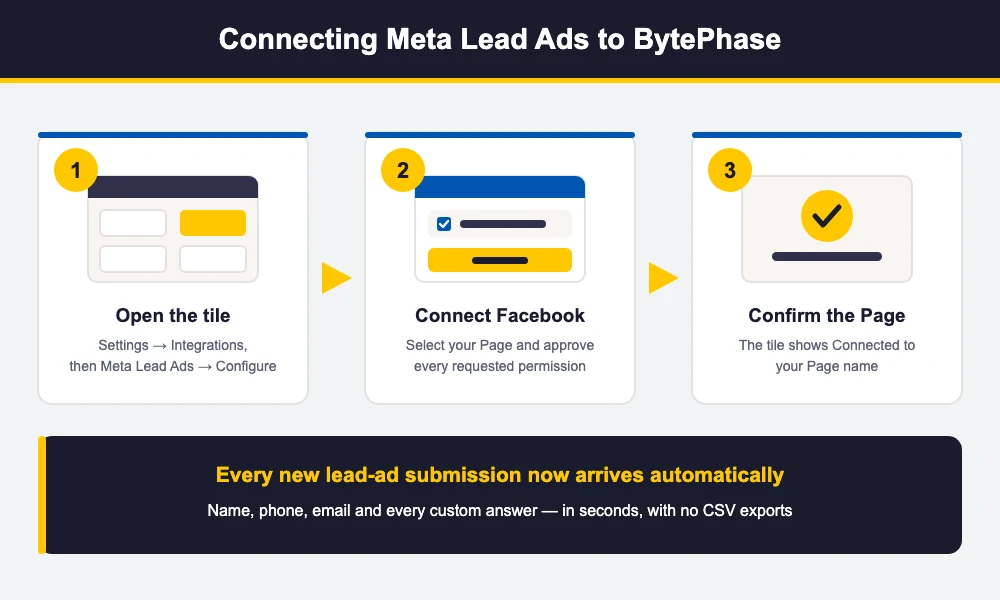 Connecting Meta Lead Ads to BytePhase

1

Open the tile

Settings → Integrations, then Meta Lead Ads → Configure

2

Connect Facebook

Select your Page and approve every requested permission

3

Confirm the Page

The tile shows Connected to your Page name

Every new lead-ad submission now arrives automatically

Name, phone, email and every custom answer — in seconds, with no CSV exports